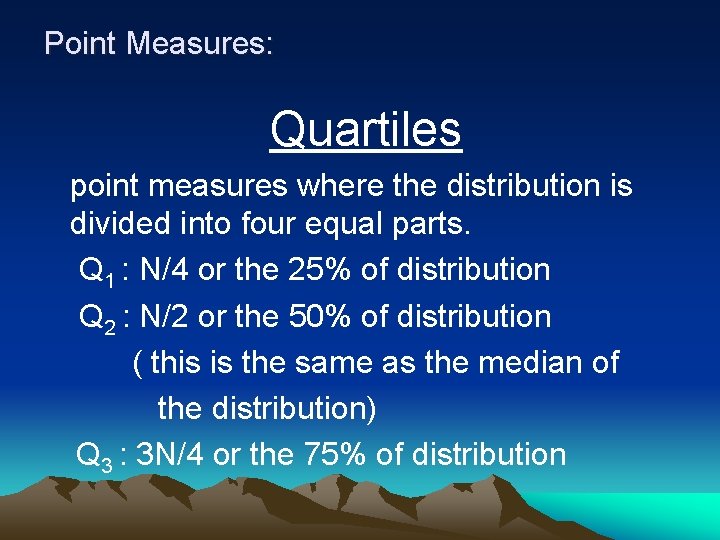 Point Measures:

Quartiles

point measures where the distribution is divided into four equal parts.

$Q_1$ : N/4 or the 25% of distribution

$Q_2$ : N/2 or the 50% of distribution

( this is the same as the median of the distribution)

$Q_3$ : 3N/4 or the 75% of distribution